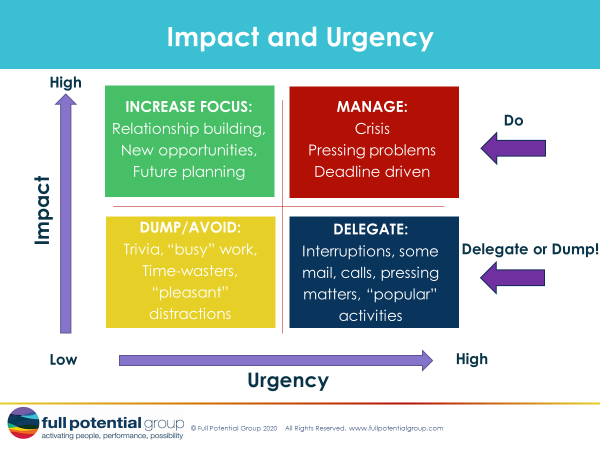 Impact and Urgency

High

Impact

INCREASE FOCUS:
Relationship building,
New opportunities,
Future planning

MANAGE:
Crisis
Pressing problems
Deadline driven

Do

DUMP/AVOID:
Trivia, "busy" work,
Time-wasters,
"pleasant"
distractions

DELEGATE:
Interruptions, some
mail, calls, pressing
matters, "popular"
activities

Delegate or Dump!

Low

High

Urgency

full potential group
activating people, performance, possibility

© Full Potential Group 2020 All Rights Reserved. www.fullpotentialgroup.com